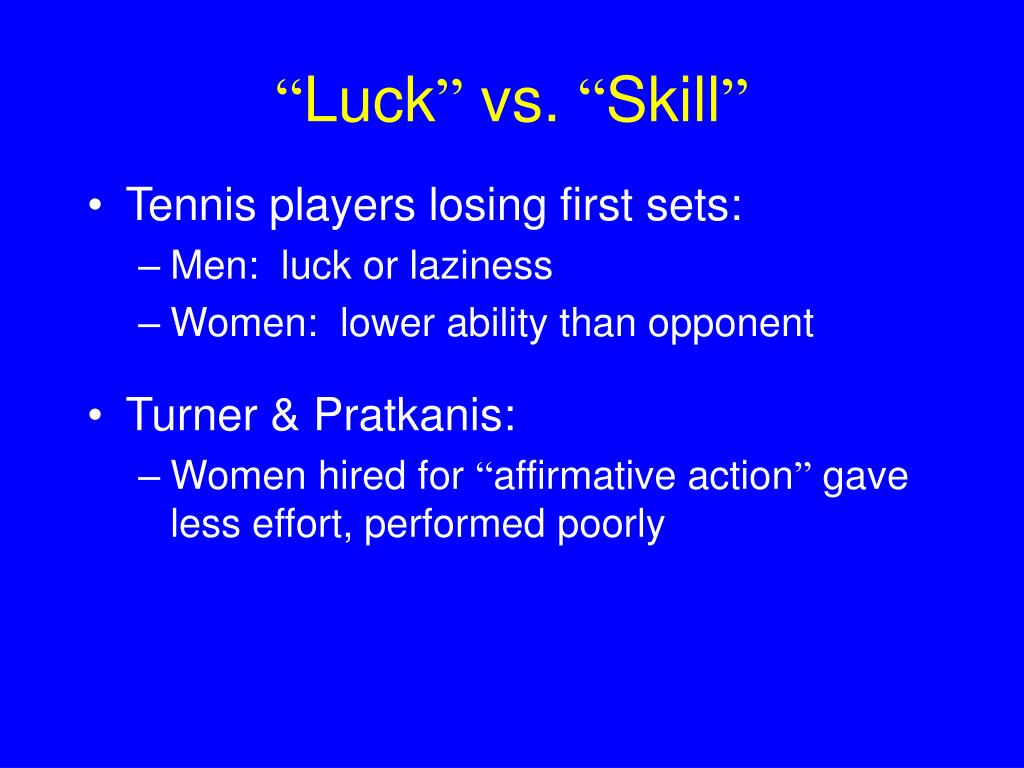 “Luck” vs. “Skill”

• Tennis players losing first sets:
– Men: luck or laziness
– Women: lower ability than opponent

• Turner & Pratkanis:
– Women hired for “affirmative action” gave less effort, performed poorly